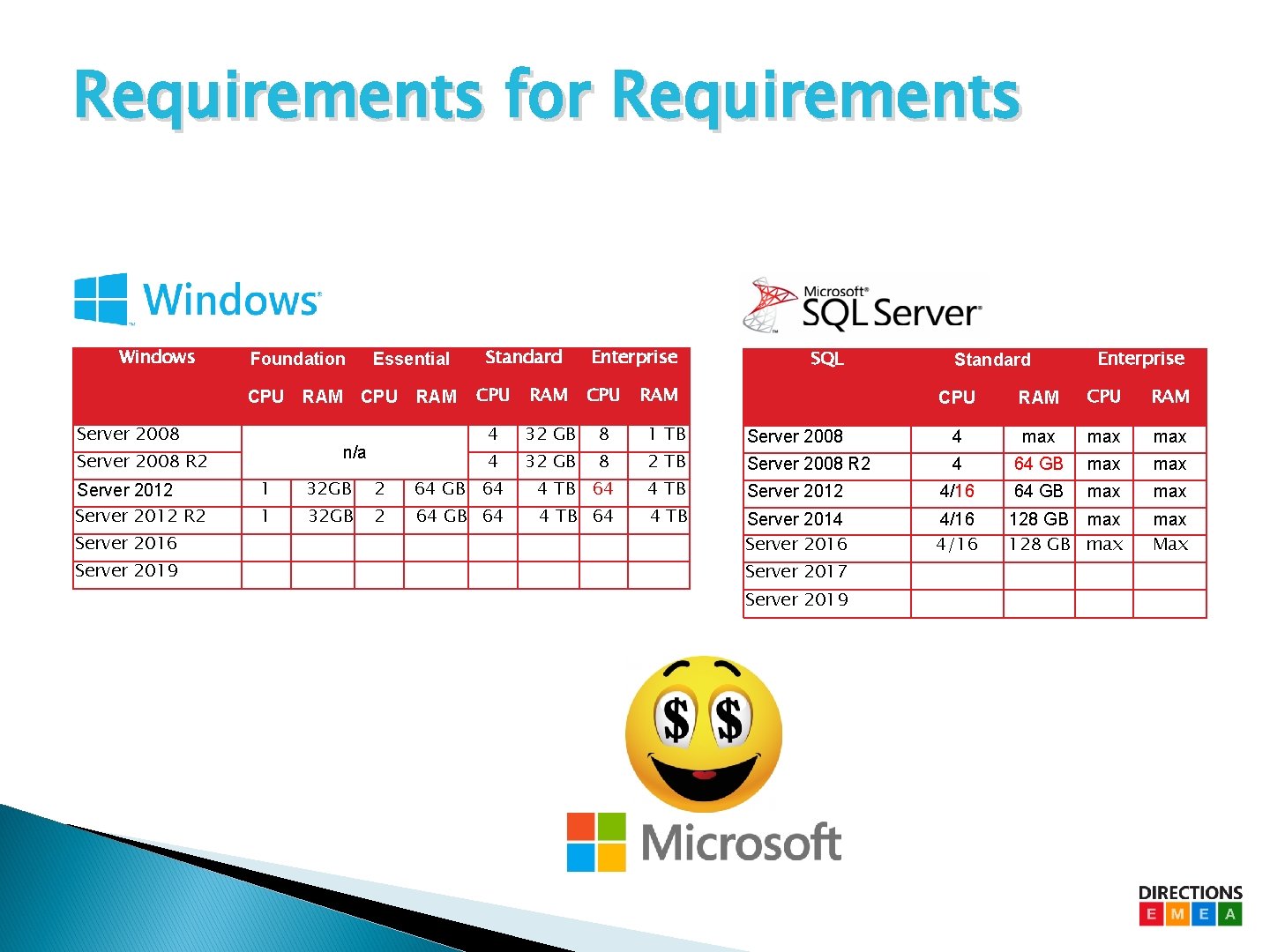 Requirements for Requirements

Windows

| Windows | Foundation | | Essential | | Standard | | Enterprise | |
|---|---|---|---|---|---|---|---|---|
| | CPU | RAM | CPU | RAM | CPU | RAM | CPU | RAM |
| Server 2008 | n/a | | | | 4 | 32 GB | 8 | 1 TB |
| Server 2008 R2 | | | | | 4 | 32 GB | 8 | 2 TB |
| Server 2012 | 1 | 32GB | 2 | 64 GB | 64 | 4 TB | 64 | 4 TB |
| Server 2012 R2 | 1 | 32GB | 2 | 64 GB | 64 | 4 TB | 64 | 4 TB |
| Server 2016 | | | | | | | | |
| Server 2019 | | | | | | | | |

Microsoft SQL Server

| SQL | Standard | | Enterprise | |
|---|---|---|---|---|
| | CPU | RAM | CPU | RAM |
| Server 2008 | 4 | max | max | max |
| Server 2008 R2 | 4 | 64 GB | max | max |
| Server 2012 | 4/16 | 64 GB | max | max |
| Server 2014 | 4/16 | 128 GB | max | max |
| Server 2016 | 4/16 | 128 GB | max | Max |
| Server 2017 | | | | |
| Server 2019 | | | | |

$ $

Microsoft

DIRECTIONS
E M E A